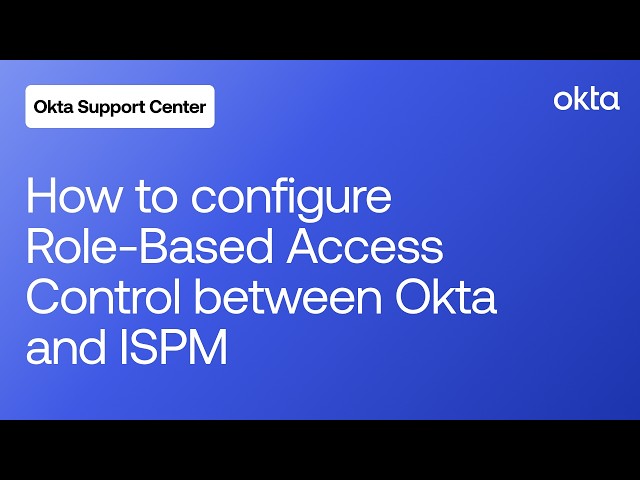 Okta Support Center

okta

How to configure Role-Based Access Control between Okta and ISPM